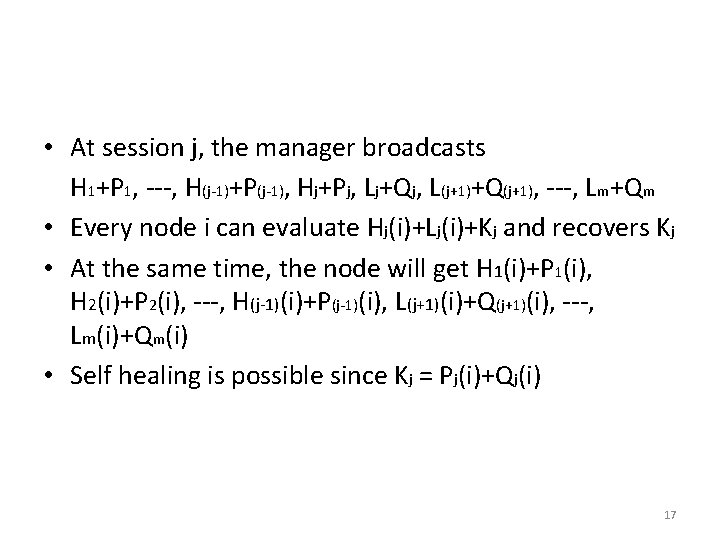 • At session j, the manager broadcasts $H_1+P_1$, ---, $H_{(j-1)}+P_{(j-1)}$, $H_j+P_j$, $L_j+Q_j$, $L_{(j+1)}+Q_{(j+1)}$, ---, $L_m+Q_m$

• Every node i can evaluate $H_j(i)+L_j(i)+K_j$ and recovers $K_j$

• At the same time, the node will get $H_1(i)+P_1(i)$, $H_2(i)+P_2(i)$, ---, $H_{(j-1)}(i)+P_{(j-1)}(i)$, $L_{(j+1)}(i)+Q_{(j+1)}(i)$, ---, $L_m(i)+Q_m(i)$

• Self healing is possible since $K_j = P_j(i)+Q_j(i)$

17